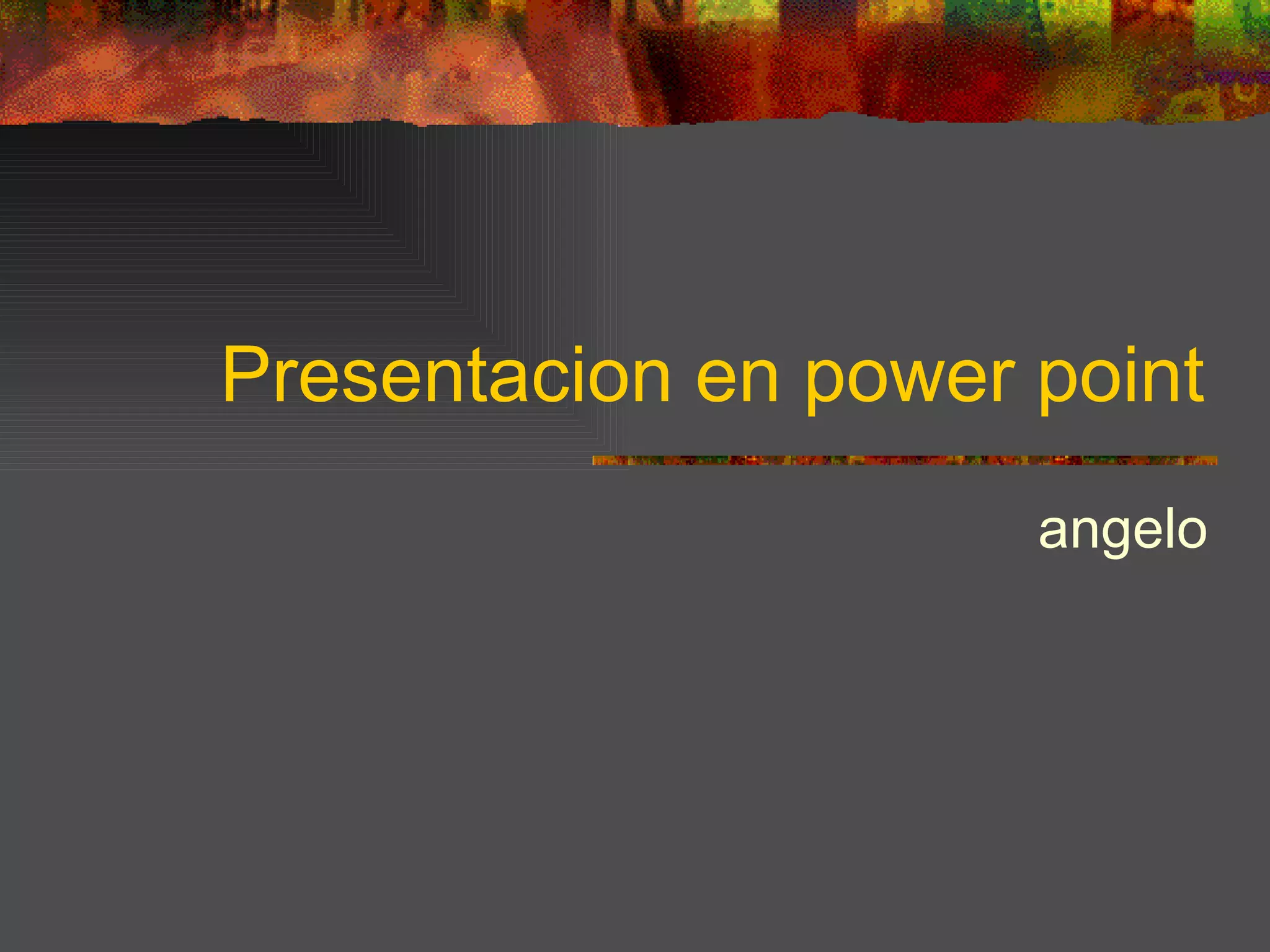 Presentacion en power point

angelo